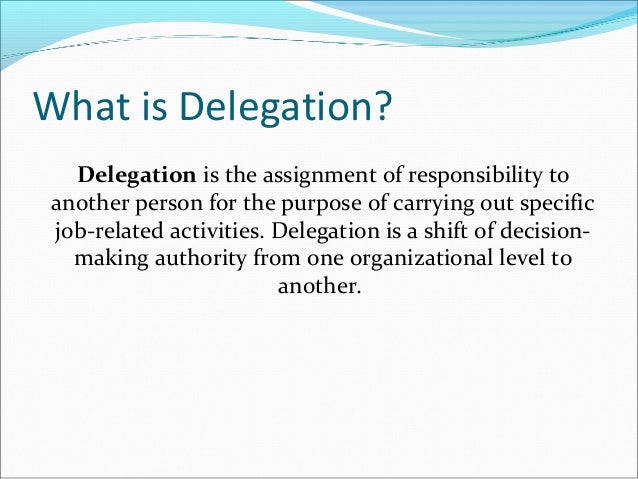 What is Delegation?

Delegation is the assignment of responsibility to another person for the purpose of carrying out specific job-related activities. Delegation is a shift of decision-making authority from one organizational level to another.